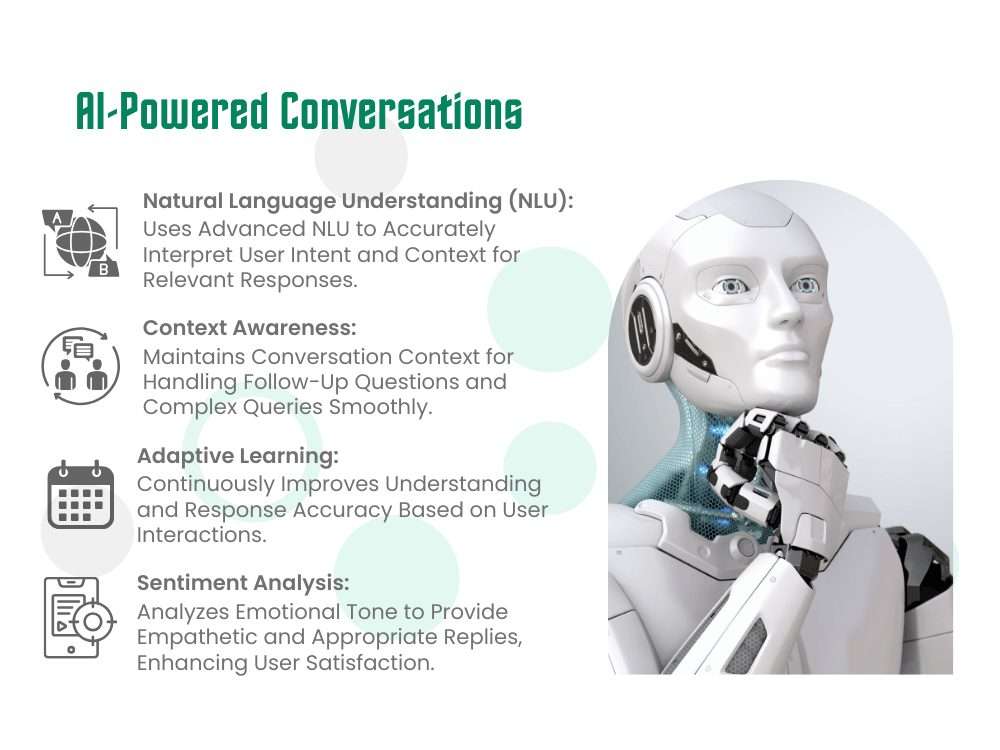 AI-Powered Conversations

A

B

Natural Language Understanding (NLU):
Uses Advanced NLU to Accurately Interpret User Intent and Context for Relevant Responses.

Context Awareness:
Maintains Conversation Context for Handling Follow-Up Questions and Complex Queries Smoothly.

Adaptive Learning:
Continuously Improves Understanding and Response Accuracy Based on User Interactions.

Sentiment Analysis:
Analyzes Emotional Tone to Provide Empathetic and Appropriate Replies, Enhancing User Satisfaction.